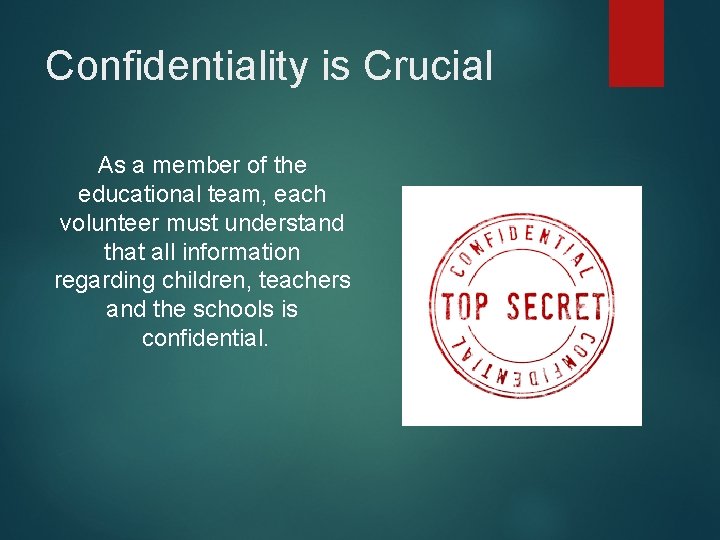 Confidentiality is Crucial

As a member of the educational team, each volunteer must understand that all information regarding children, teachers and the schools is confidential.

CONFIDENTIAL
TOP SECRET
CONFIDENTIAL